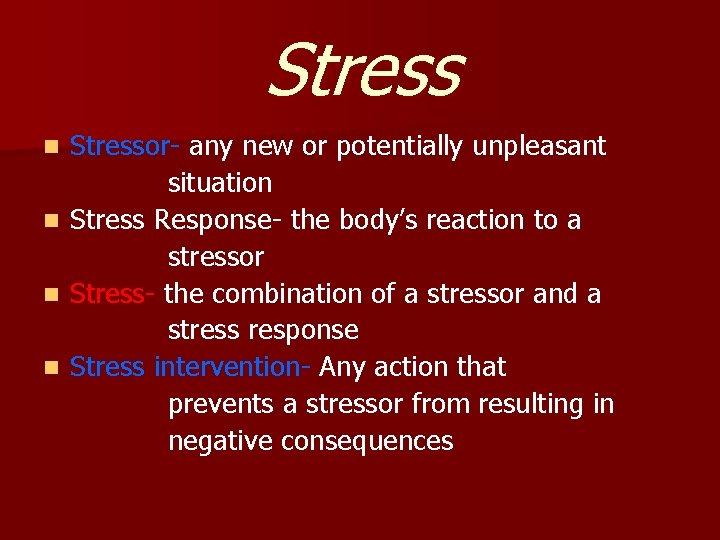 Stress

Stressor- any new or potentially unpleasant situation

Stress Response- the body's reaction to a stressor

Stress- the combination of a stressor and a stress response

Stress intervention- Any action that prevents a stressor from resulting in negative consequences